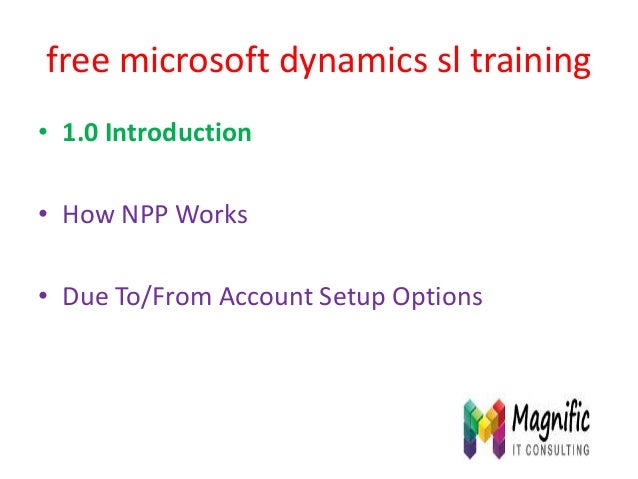 free microsoft dynamics sl training

• 1.0 Introduction

• How NPP Works

• Due To/From Account Setup Options

Magnific
IT CONSULTING